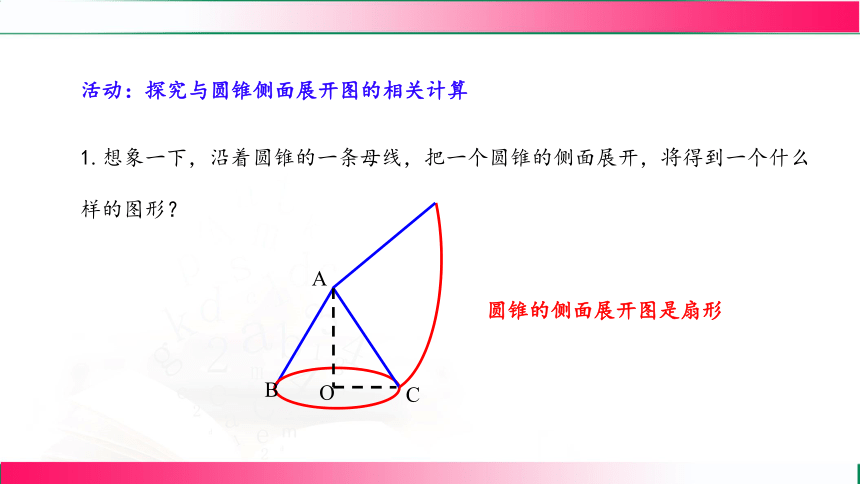 活动：探究与圆锥侧面展开图的相关计算

1. 想象一下，沿着圆锥的一条母线，把一个圆锥的侧面展开，将得到一个什么样的图形？

A

B

O

C

圆锥的侧面展开图是扇形